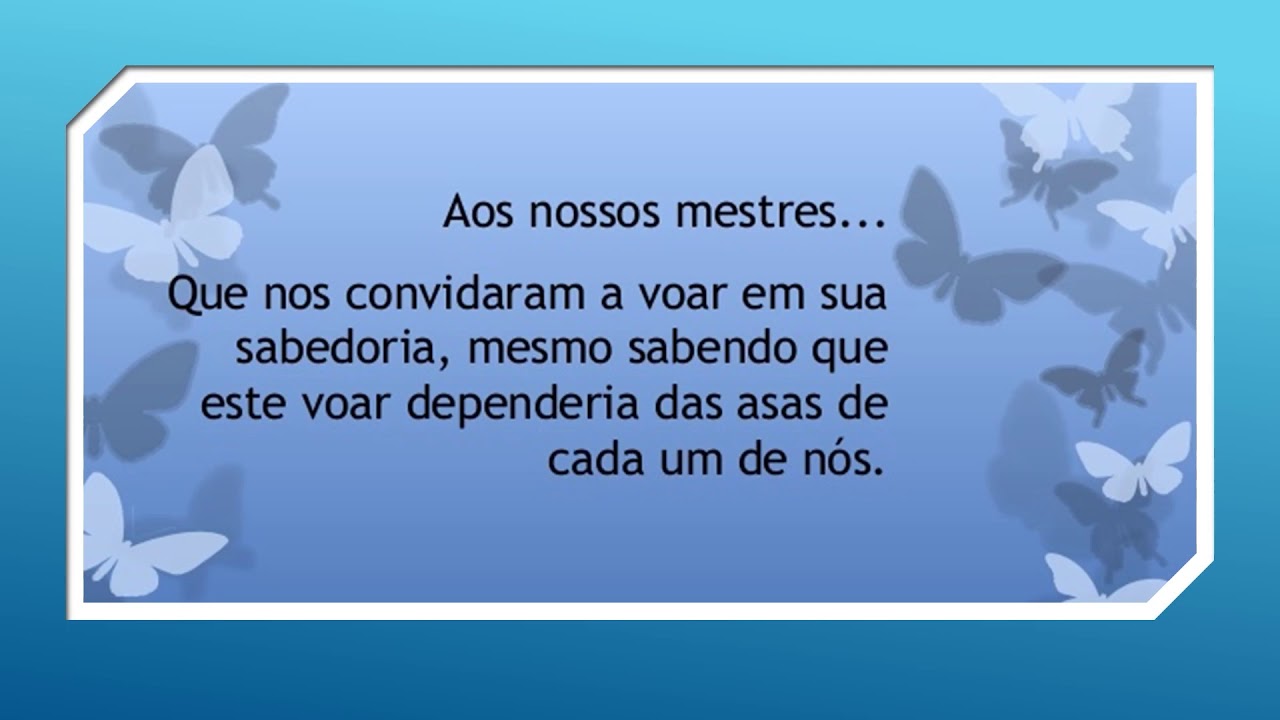 Aos nossos mestres...

Que nos convidaram a voar em sua sabedoria, mesmo sabendo que este voar dependeria das asas de cada um de nós.